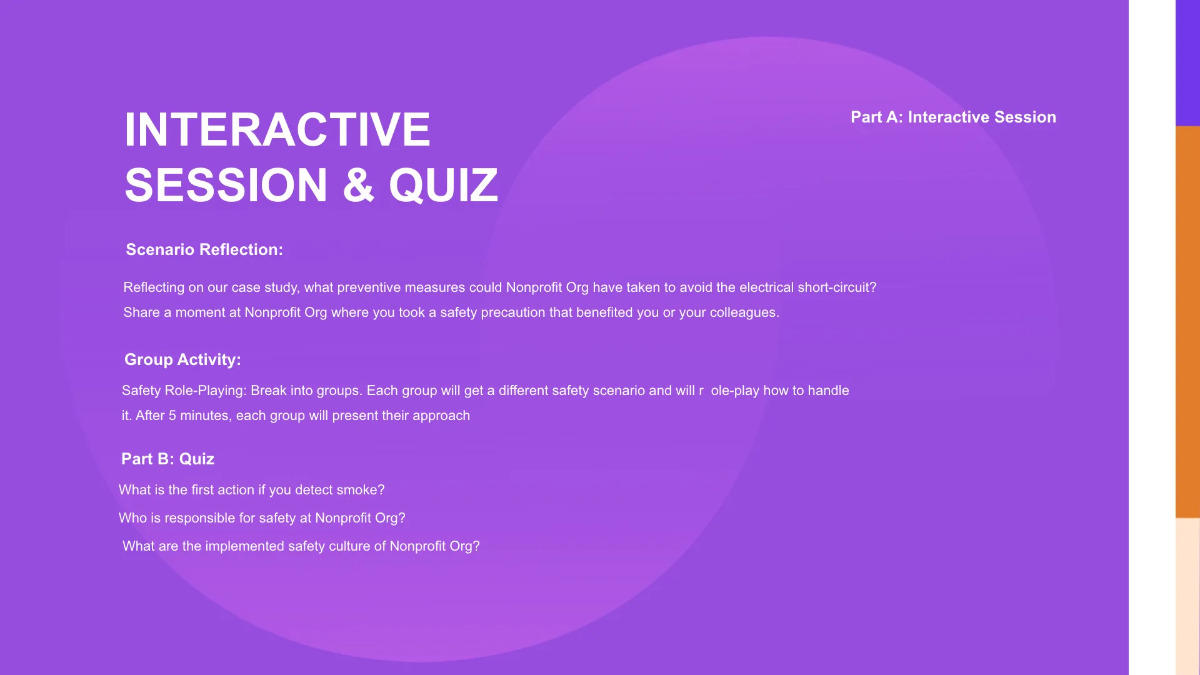 INTERACTIVE SESSION & QUIZ

Part A: Interactive Session

Scenario Reflection:

Reflecting on our case study, what preventive measures could Nonprofit Org have taken to avoid the electrical short-circuit?
Share a moment at Nonprofit Org where you took a safety precaution that benefited you or your colleagues.

Group Activity:

Safety Role-Playing: Break into groups. Each group will get a different safety scenario and will r ole-play how to handle it. After 5 minutes, each group will present their approach

Part B: Quiz

What is the first action if you detect smoke?
Who is responsible for safety at Nonprofit Org?
What are the implemented safety culture of Nonprofit Org?